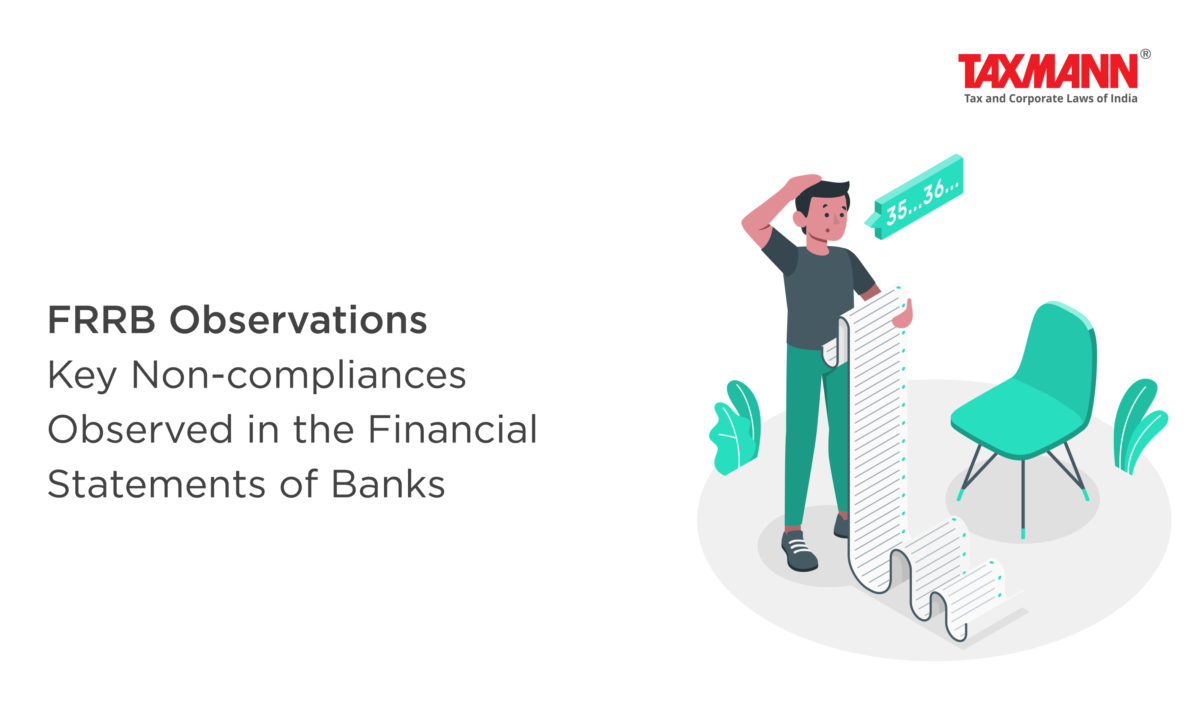 TAXMANN®
Tax and Corporate Laws of India

35...36...

FRRB Observations
Key Non-compliances Observed in the Financial Statements of Banks